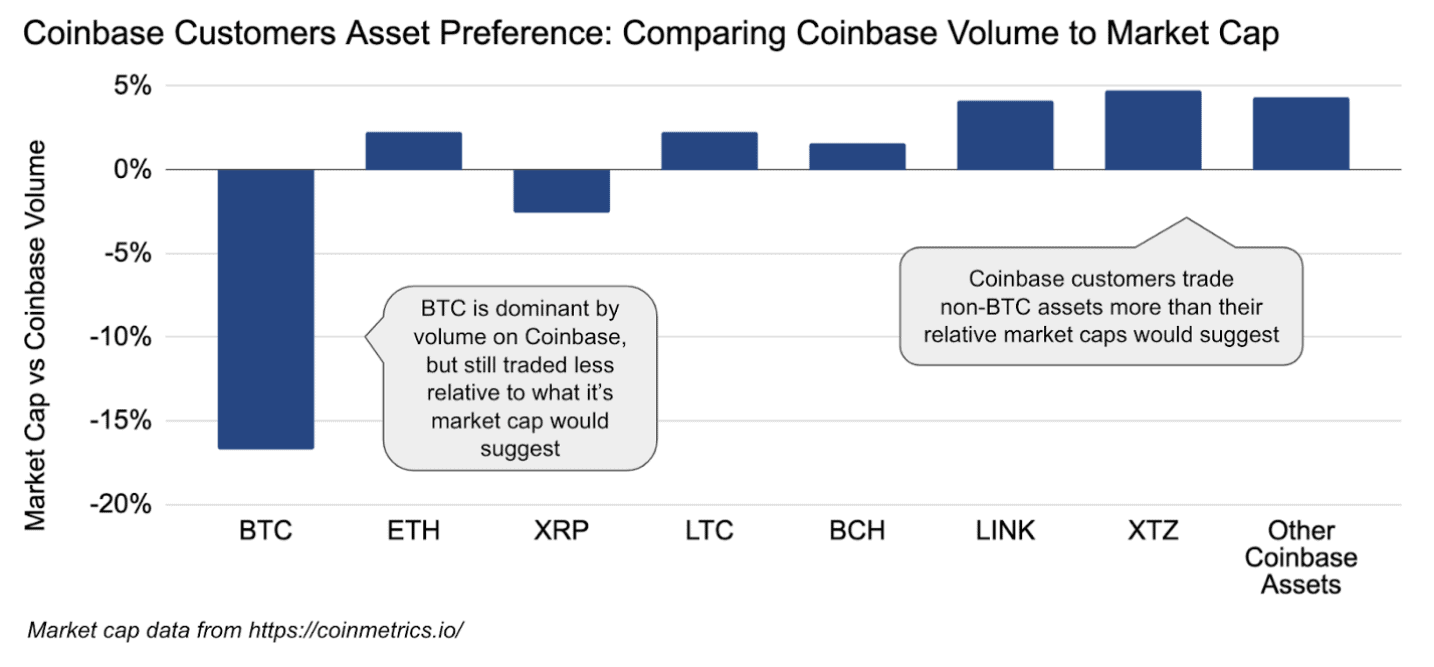 Coinbase Customers Asset Preference: Comparing Coinbase Volume to Market Cap

Market Cap vs Coinbase Volume

5%
0%
-5%
-10%
-15%
-20%

BTC is dominant by volume on Coinbase, but still traded less relative to what it's market cap would suggest

Coinbase customers trade non-BTC assets more than their relative market caps would suggest

BTC ETH XRP LTC BCH LINK XTZ Other Coinbase Assets

Market cap data from https://coinmetrics.io/